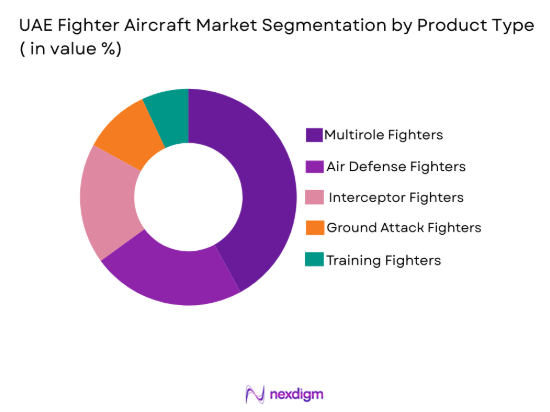 UAE Fighter Aircraft Market Segmentation by Product Type ( in value %)

Multirole Fighters
Air Defense Fighters
Interceptor Fighters
Ground Attack Fighters
Training Fighters

nexdigm